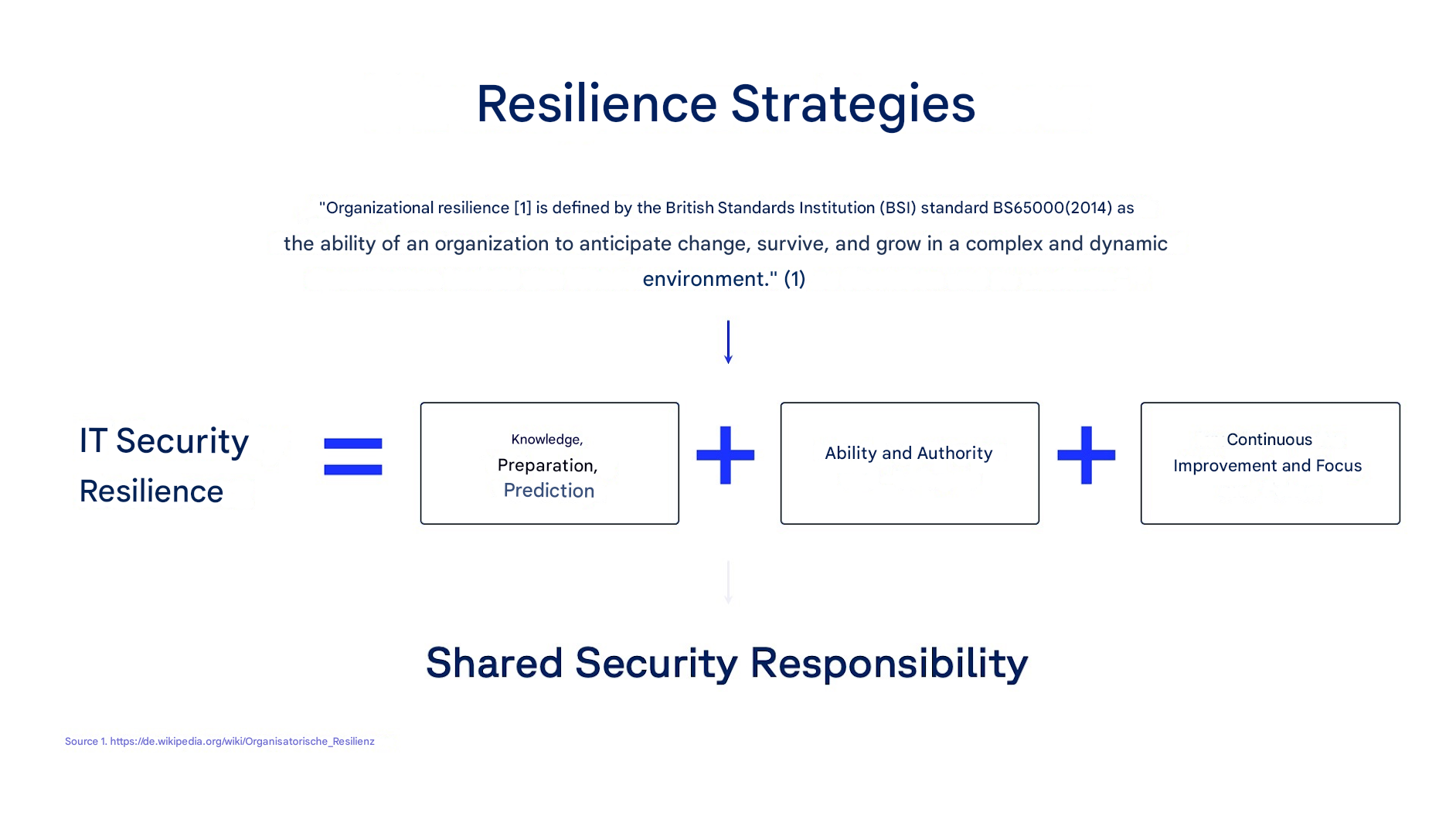 Resilience Strategies

"Organizational resilience [1] is defined by the British Standards Institution (BSI) standard BS65000(2014) as the ability of an organization to anticipate change, survive, and grow in a complex and dynamic environment." (1)

IT Security Resilience = Knowledge, Preparation, Prediction + Ability and Authority + Continuous Improvement and Focus

Shared Security Responsibility

Source 1. https://de.wikipedia.org/wiki/Organisatorische_Resilienz